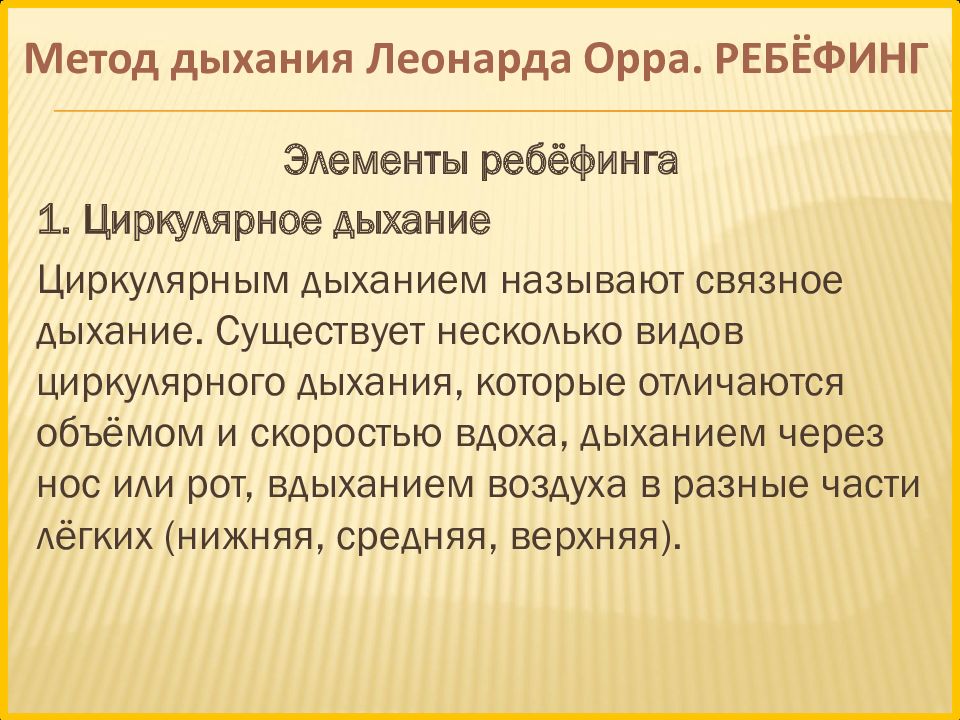 Метод дыхания Леонарда Орра. РЕБЁФИНГ

Элементы ребёфинга

1. Циркулярное дыхание

Циркулярным дыханием называют связное дыхание. Существует несколько видов циркулярного дыхания, которые отличаются объёмом и скоростью вдоха, дыханием через нос или рот, вдыханием воздуха в разные части лёгких (нижняя, средняя, верхняя).